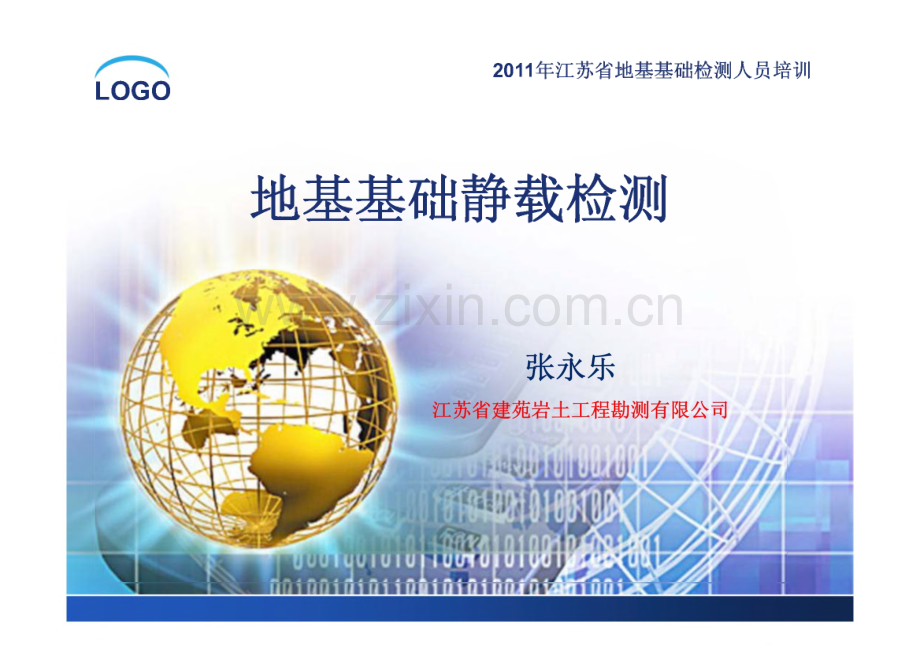 LOGO

2011年江苏省地基基础检测人员培训

地基基础静载检测

www.zixin.com.cn

张永乐

江苏省建苑岩土工程勘测有限公司